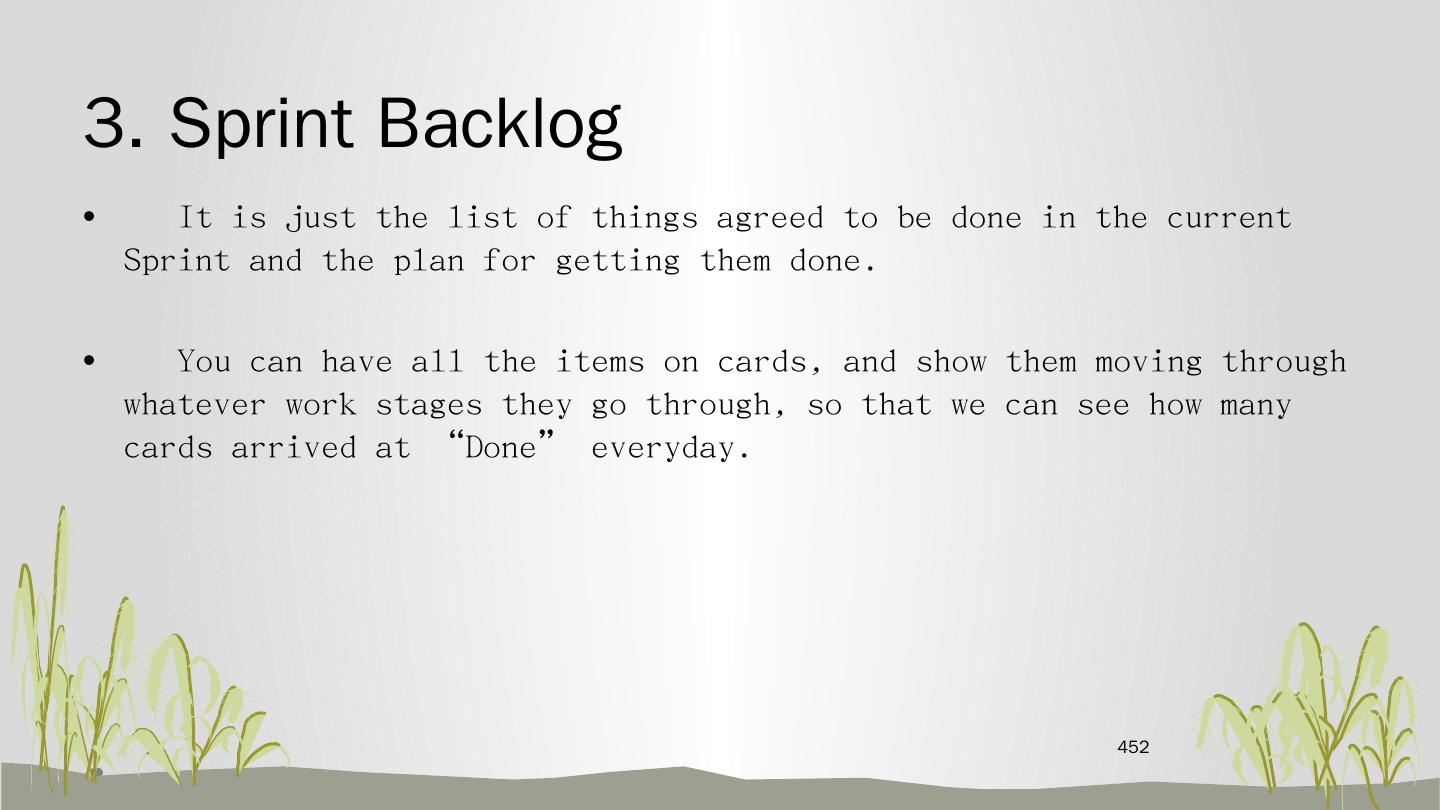 3. Sprint Backlog

• It is just the list of things agreed to be done in the current Sprint and the plan for getting them done.

• You can have all the items on cards, and show them moving through whatever work stages they go through, so that we can see how many cards arrived at “Done” everyday.

452